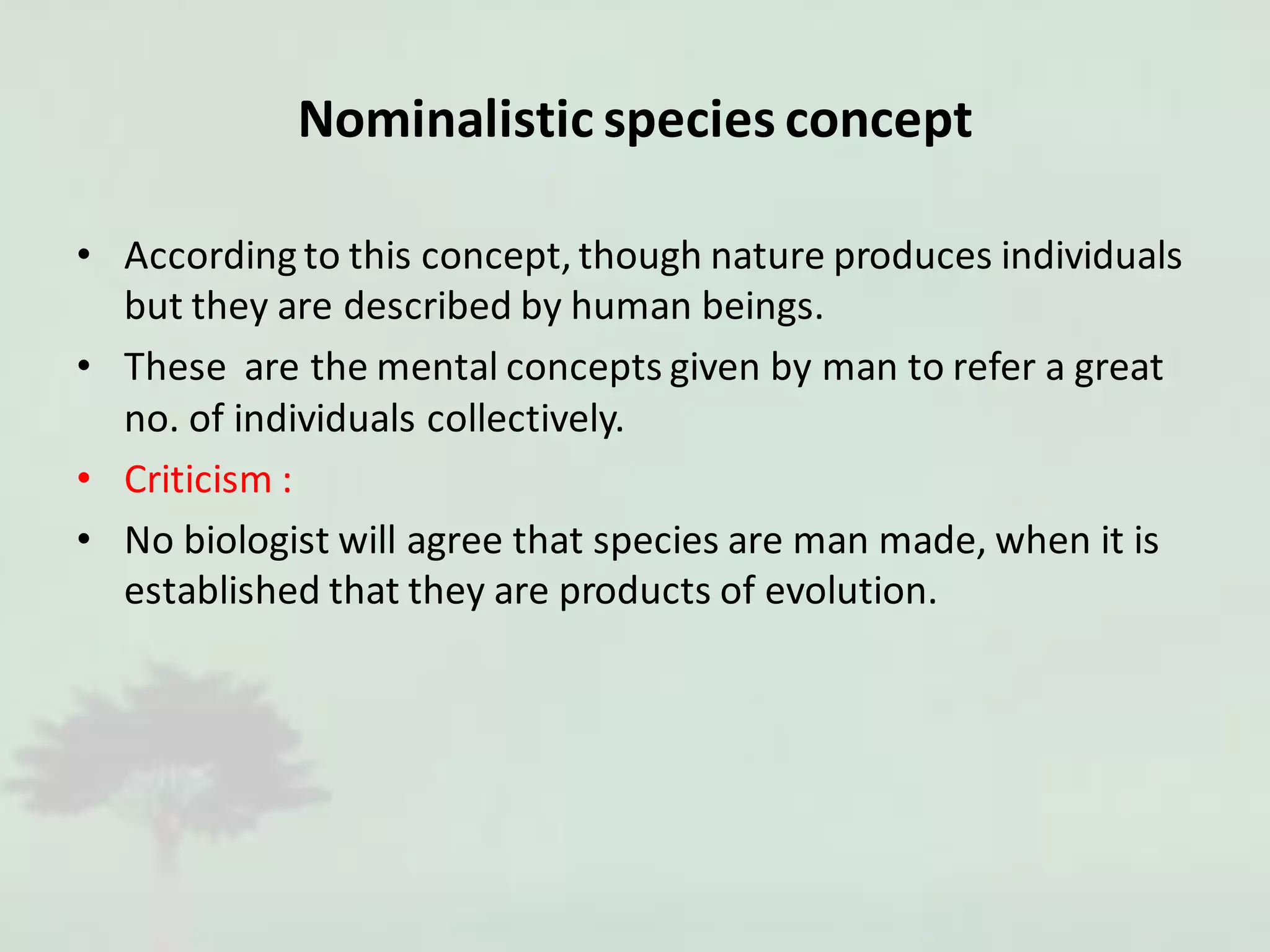 Nominalistic species concept

• According to this concept, though nature produces individuals but they are described by human beings.

• These are the mental concepts given by man to refer a great no. of individuals collectively.

• Criticism :

• No biologist will agree that species are man made, when it is established that they are products of evolution.